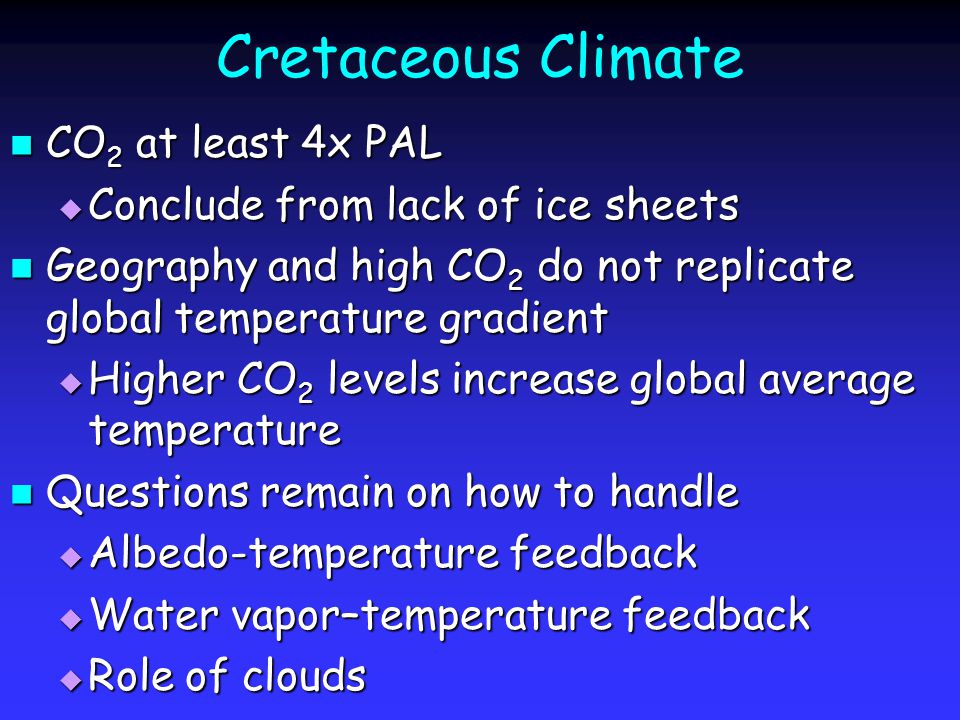 Cretaceous Climate

- $CO_2$ at least 4x PAL
  - Conclude from lack of ice sheets
- Geography and high $CO_2$ do not replicate global temperature gradient
  - Higher $CO_2$ levels increase global average temperature
- Questions remain on how to handle
  - Albedo-temperature feedback
  - Water vapor–temperature feedback
  - Role of clouds